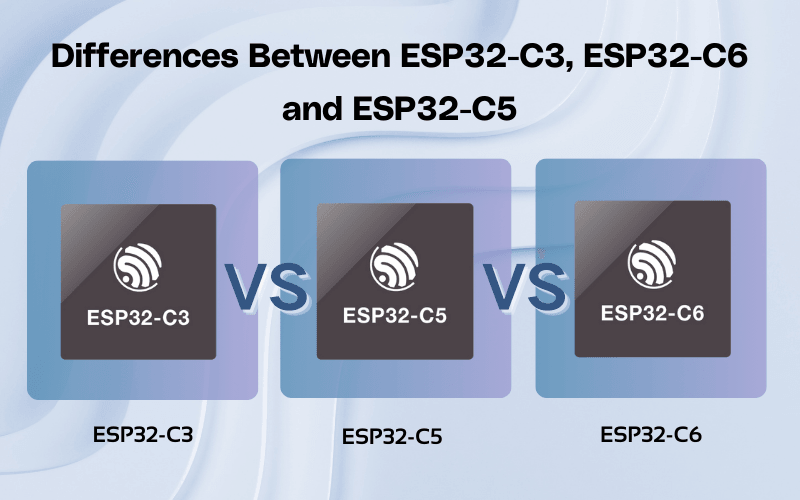 Differences Between ESP32-C3, ESP32-C6 and ESP32-C5

ESP32-C3

VS

ESP32-C5

VS

ESP32-C6

ESP32-C3

ESP32-C5

ESP32-C6